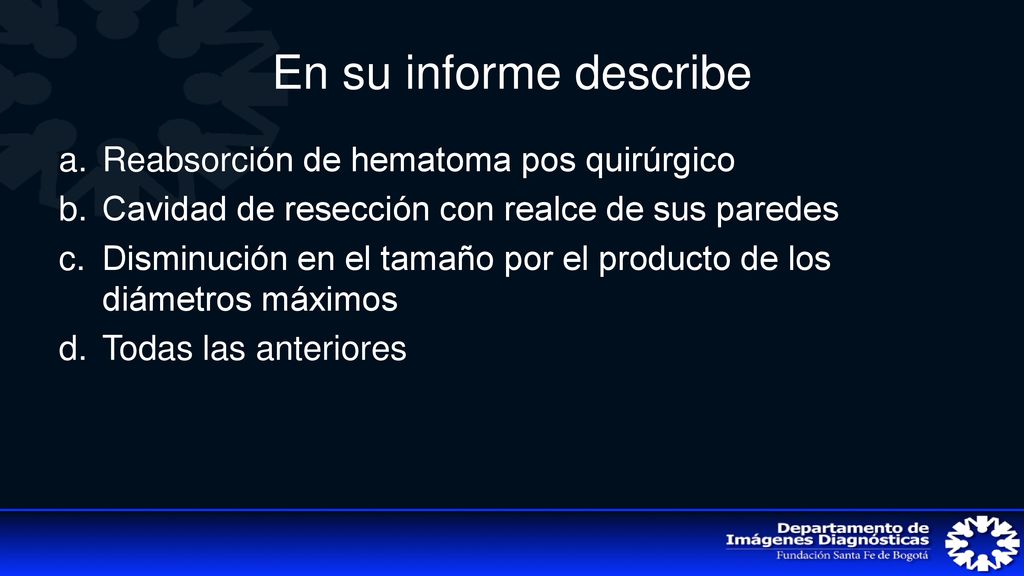 En su informe describe

a. Reabsorción de hematoma pos quirúrgico
b. Cavidad de resección con realce de sus paredes
c. Disminución en el tamaño por el producto de los diámetros máximos
d. Todas las anteriores

Departamento de Imágenes Diagnósticas
Fundación Santa Fe de Bogotá